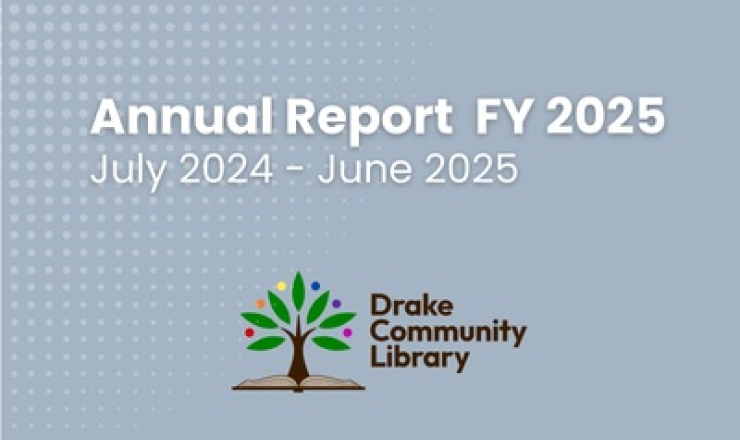 Annual Report FY 2025
July 2024 - June 2025

Drake Community Library